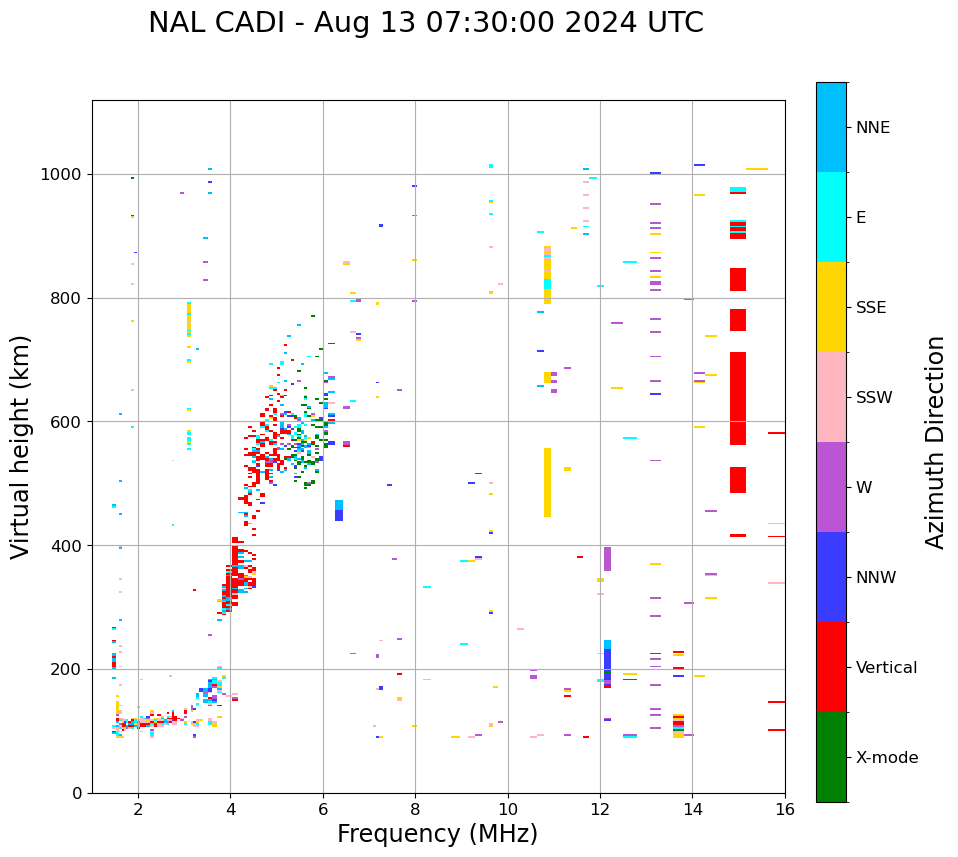 NAL CADI - Aug 13 07:30:00 2024 UTC

Virtual height (km)

1000
800
600
400
200
0

2
4
6
8
10
12
14
16

Frequency (MHz)

NNE
E
SSE
SSW
W
NNW
Vertical
X-mode

Azimuth Direction